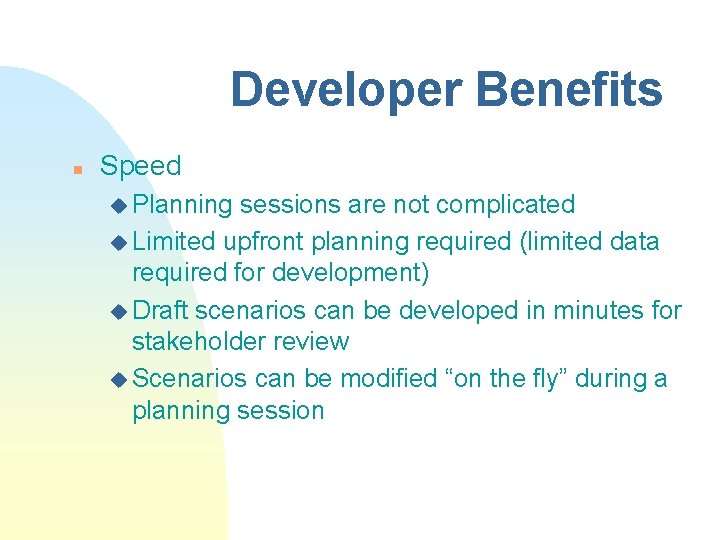 Developer Benefits

Speed

Planning sessions are not complicated

Limited upfront planning required (limited data required for development)

Draft scenarios can be developed in minutes for stakeholder review

Scenarios can be modified “on the fly” during a planning session